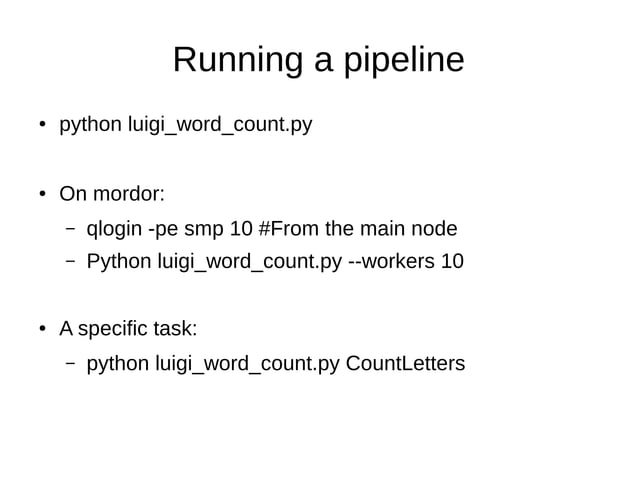 Running a pipeline

• python luigi_word_count.py

• On mordor:
– qlogin -pe smp 10 #From the main node
– Python luigi_word_count.py --workers 10

• A specific task:
– python luigi_word_count.py CountLetters